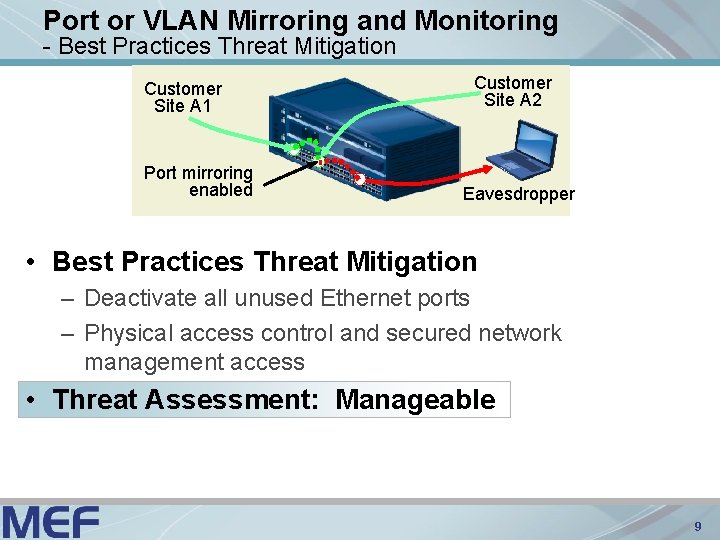 Port or VLAN Mirroring and Monitoring
- Best Practices Threat Mitigation

Customer Site A1

Customer Site A2

Port mirroring enabled

Eavesdropper

• Best Practices Threat Mitigation
– Deactivate all unused Ethernet ports
– Physical access control and secured network management access

• Threat Assessment: Manageable

MEF

9